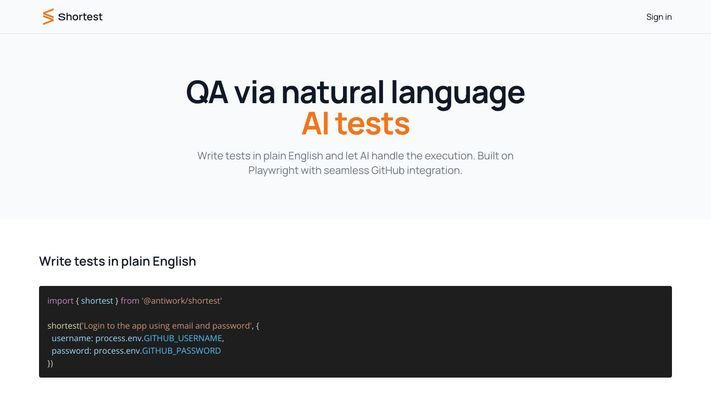 Shortest

Sign in

QA via natural language
AI tests

Write tests in plain English and let AI handle the execution. Built on Playwright with seamless GitHub integration.

Write tests in plain English

import { shortest } from '@antiwork/shortest'

shortest('Login to the app using email and password', {
  username: process.env.GITHUB_USERNAME,
  password: process.env.GITHUB_PASSWORD
})